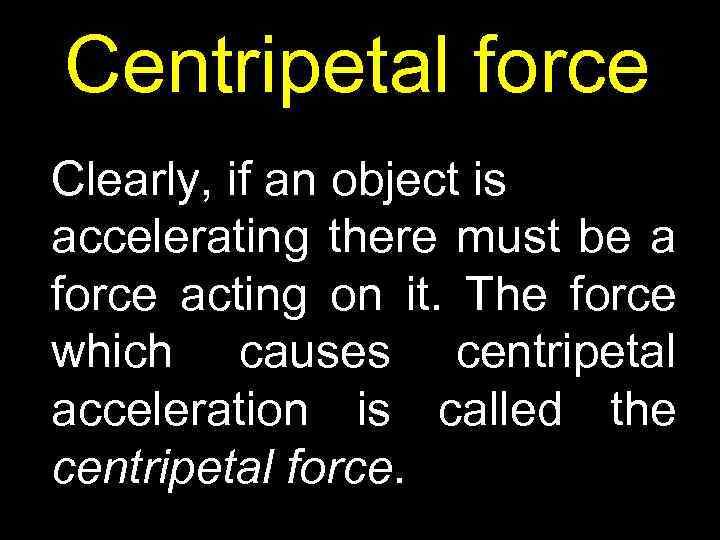 Centripetal force

Clearly, if an object is accelerating there must be a force acting on it. The force which causes centripetal acceleration is called the centripetal force.